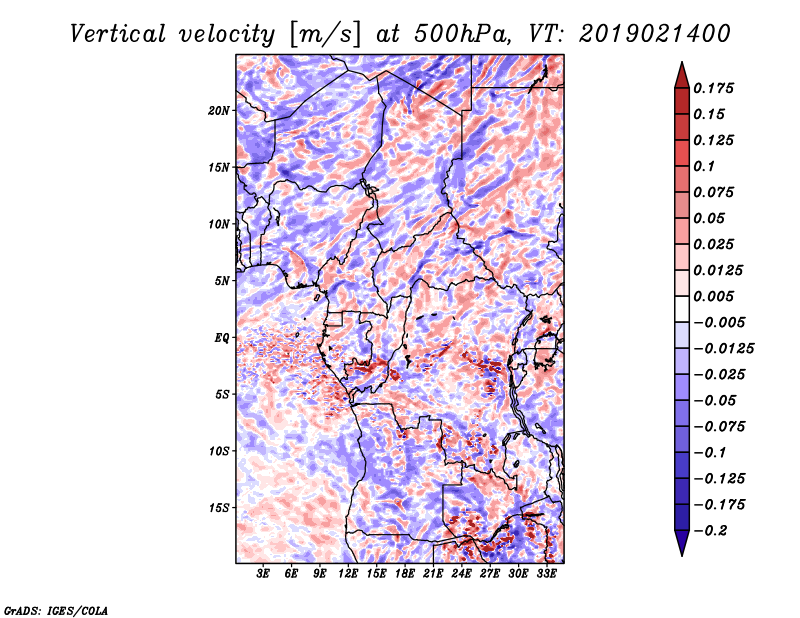 Vertical velocity [m/s] at 500hPa, VT: 2019021400

20N
15N
10N
5N
EQ
5S
10S
15S

3E 6E 9E 12E 15E 18E 21E 24E 27E 30E 33E

0.175
0.15
0.125
0.1
0.075
0.05
0.025
0.0125
0.005
−0.005
−0.0125
−0.025
−0.05
−0.075
−0.1
−0.125
−0.175
−0.2

GrADS: IGES/COLA